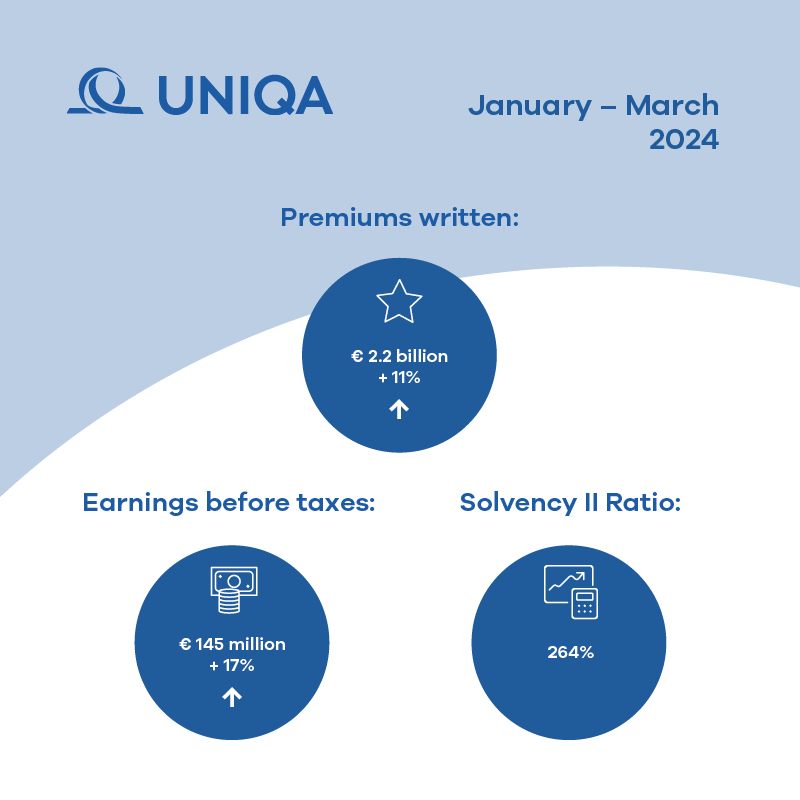 UNIQA

January – March 2024

Premiums written:

€ 2.2 billion
+ 11%

Earnings before taxes:

€ 145 million
+ 17%

Solvency II Ratio:

264%